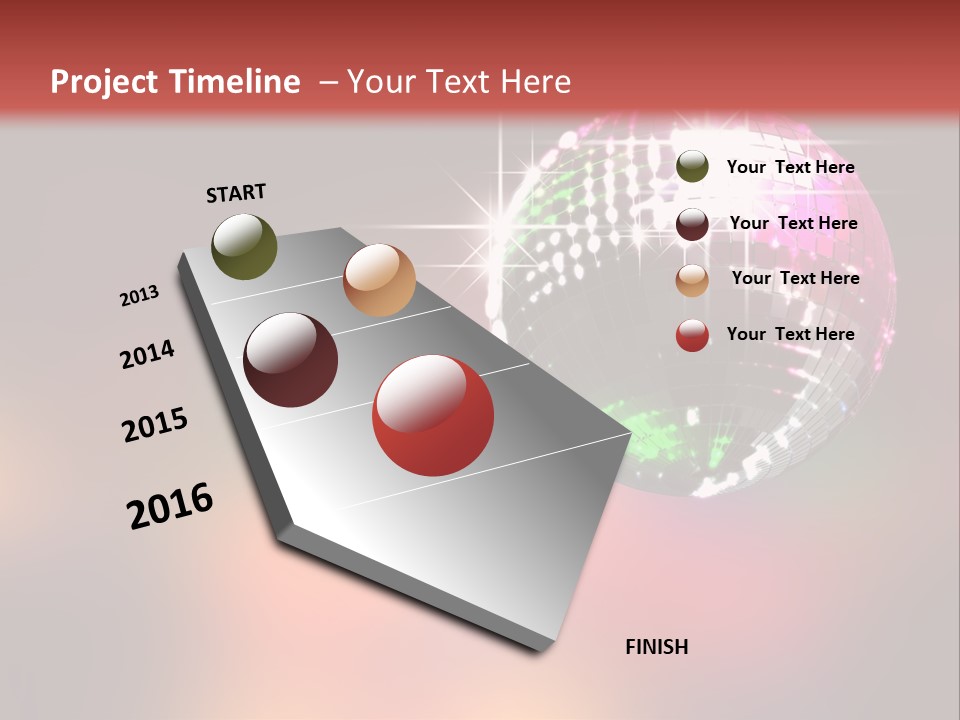 Project Timeline – Your Text Here

START

2013

2014

2015

2016

FINISH

Your Text Here

Your Text Here

Your Text Here

Your Text Here